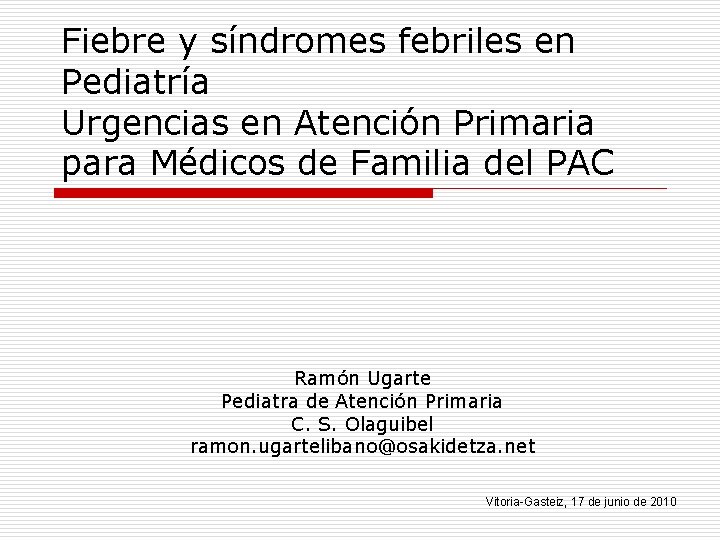 Fiebre y síndromes febriles en Pediatría
Urgencias en Atención Primaria para Médicos de Familia del PAC

Ramón Ugarte
Pediatra de Atención Primaria
C. S. Olaguibel
ramon.ugartelibano@osakidetza.net

Vitoria-Gasteiz, 17 de junio de 2010